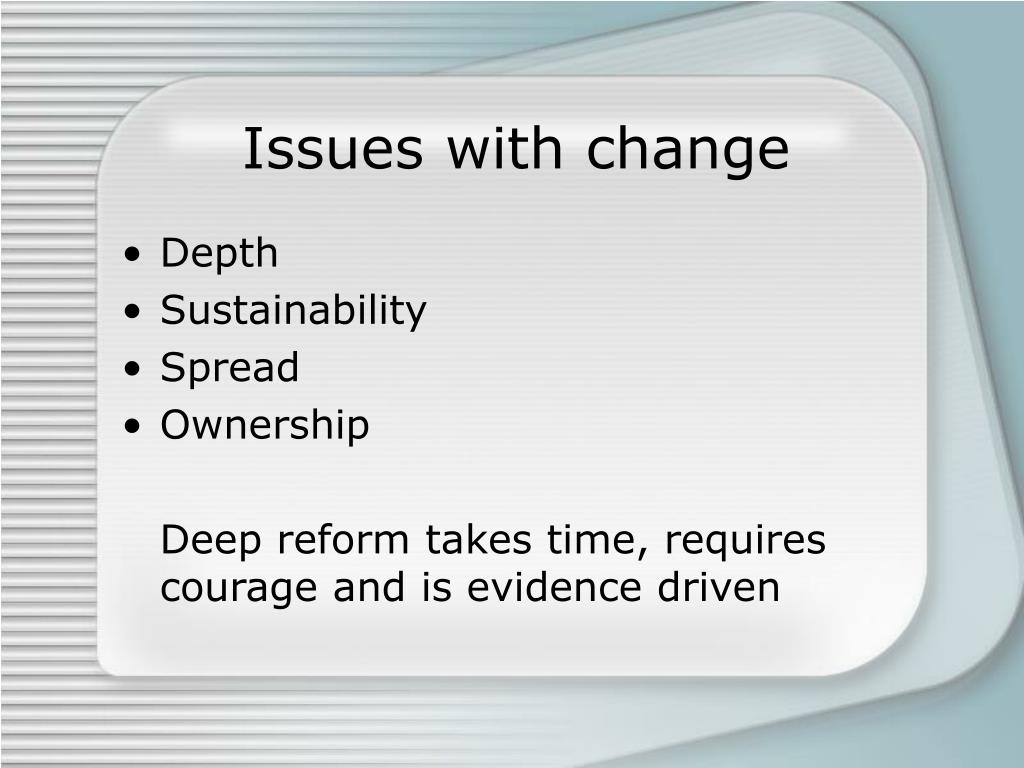 Issues with change

• Depth
• Sustainability
• Spread
• Ownership

Deep reform takes time, requires courage and is evidence driven